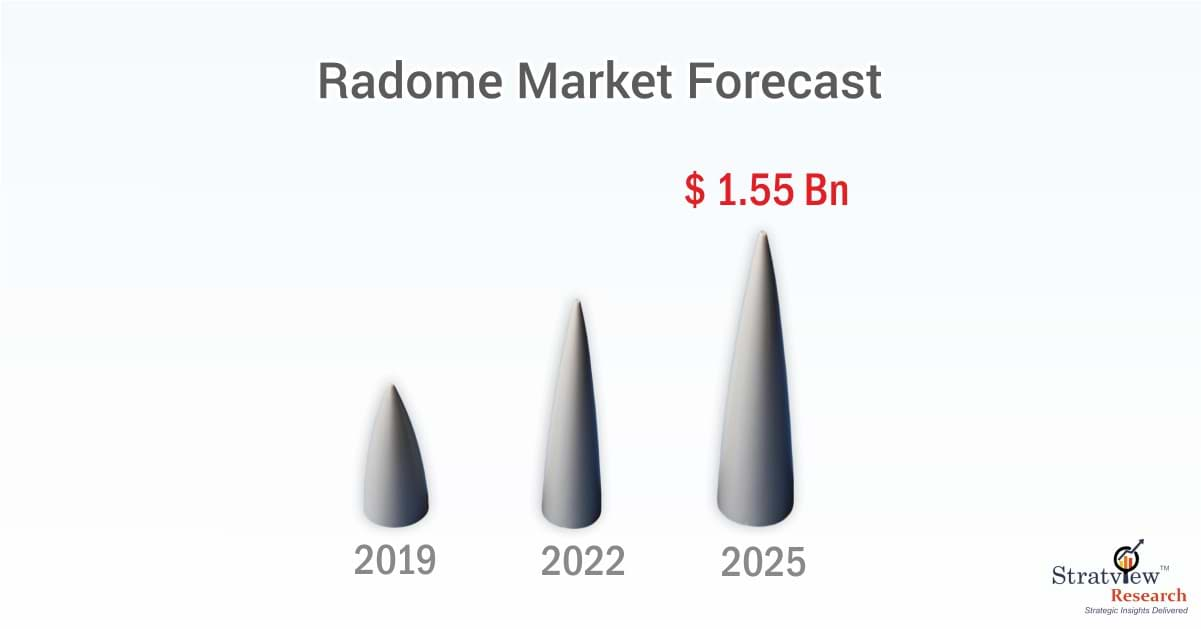 Radome Market Forecast

$ 1.55 Bn

2019

2022

2025

Stratview™
Research
Strategic Insights Delivered